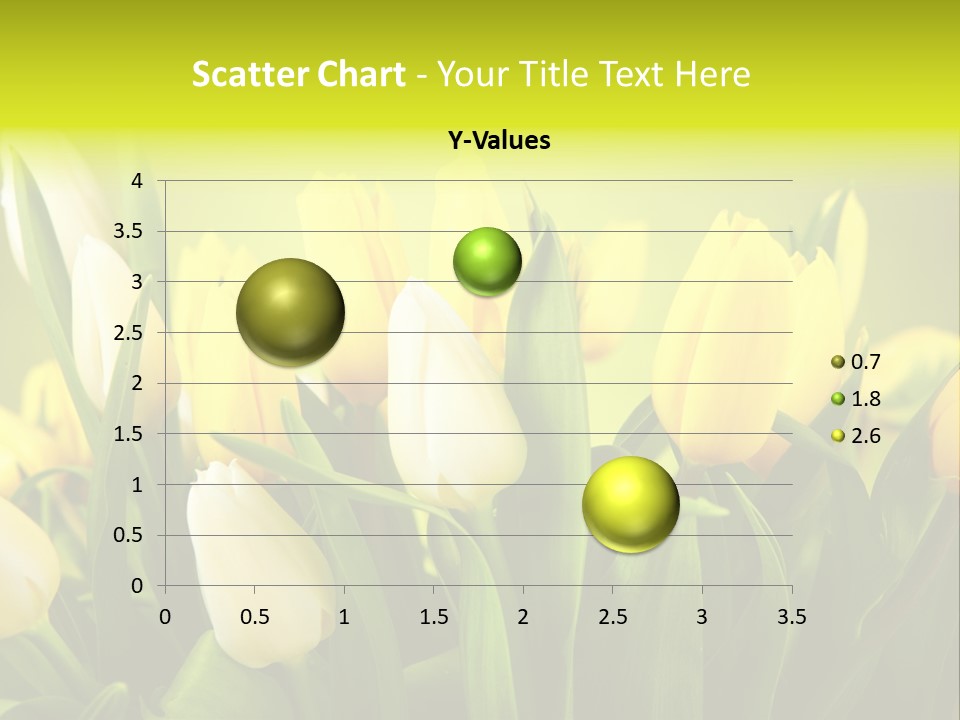 Scatter Chart - Your Title Text Here

Y-Values

4
3.5
3
2.5
2
1.5
1
0.5
0

0 0.5 1 1.5 2 2.5 3 3.5

0.7
1.8
2.6